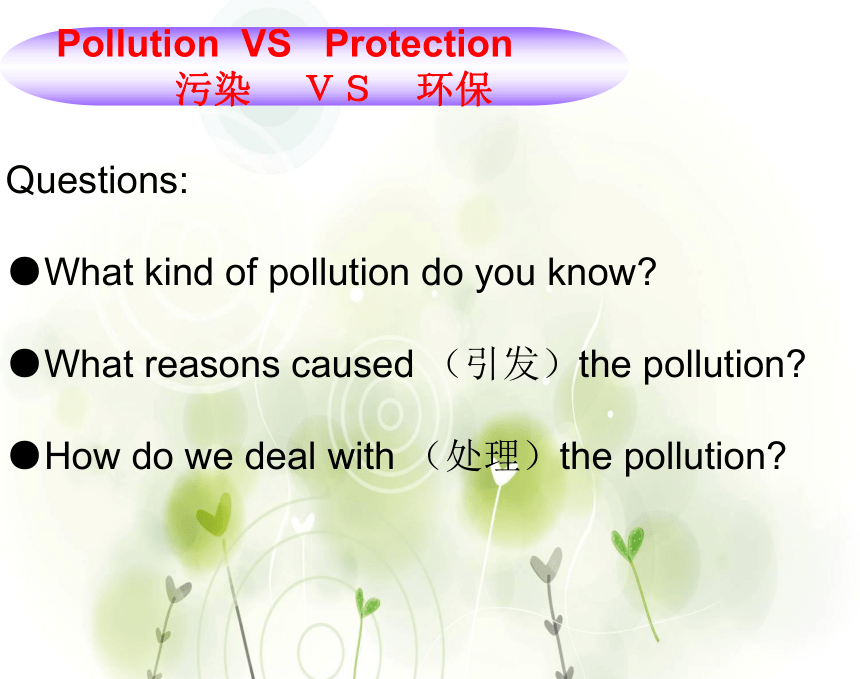 Pollution VS Protection
污染 ＶＳ 环保

Questions:

●What kind of pollution do you know?

●What reasons caused （引发）the pollution?

●How do we deal with （处理）the pollution?